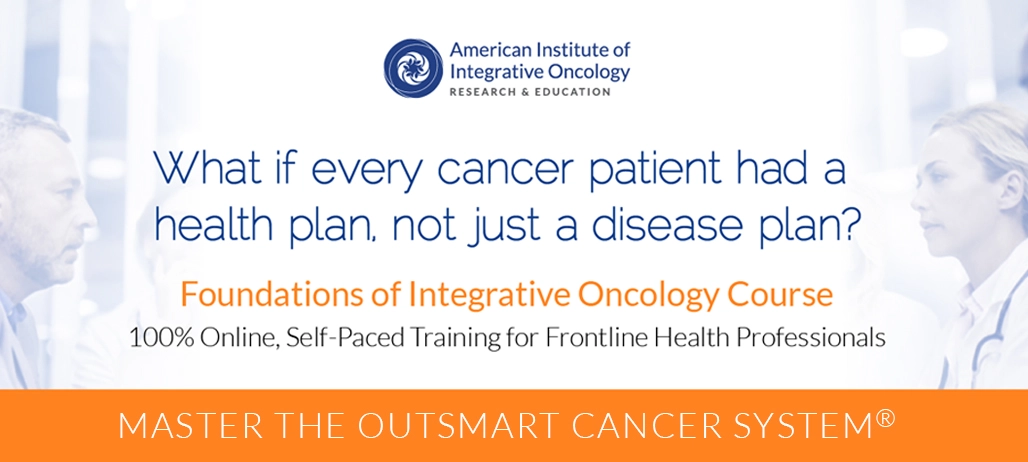 American Institute of Integrative Oncology
RESEARCH & EDUCATION

What if every cancer patient had a health plan, not just a disease plan?

Foundations of Integrative Oncology Course

100% Online, Self-Paced Training for Frontline Health Professionals

MASTER THE OUTSMART CANCER SYSTEM®